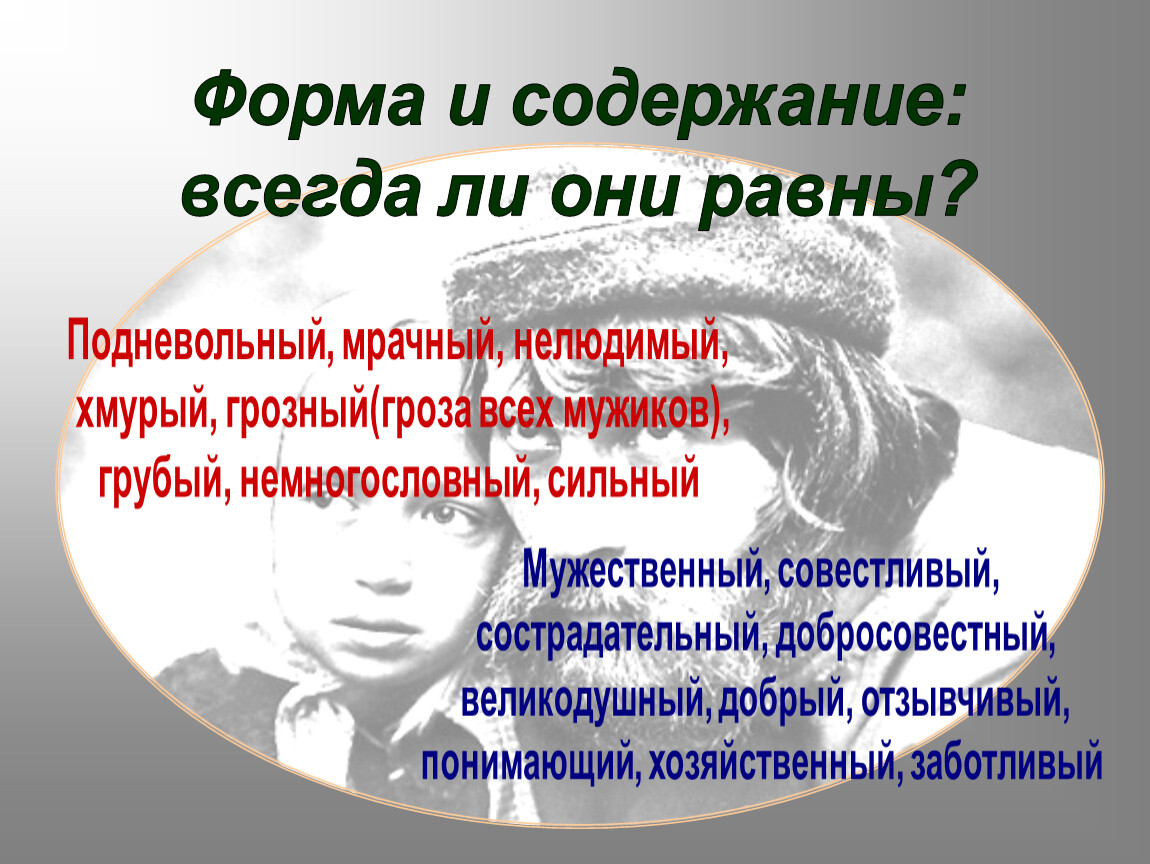 Форма и содержание: всегда ли они равны?

Подневольный, мрачный, нелюдимый, хмурый, грозный(гроза всех мужиков), грубый, немногословный, сильный

Мужественный, совестливый, сострадательный, добросовестный, великодушный, добрый, отзывчивый, понимающий, хозяйственный, заботливый